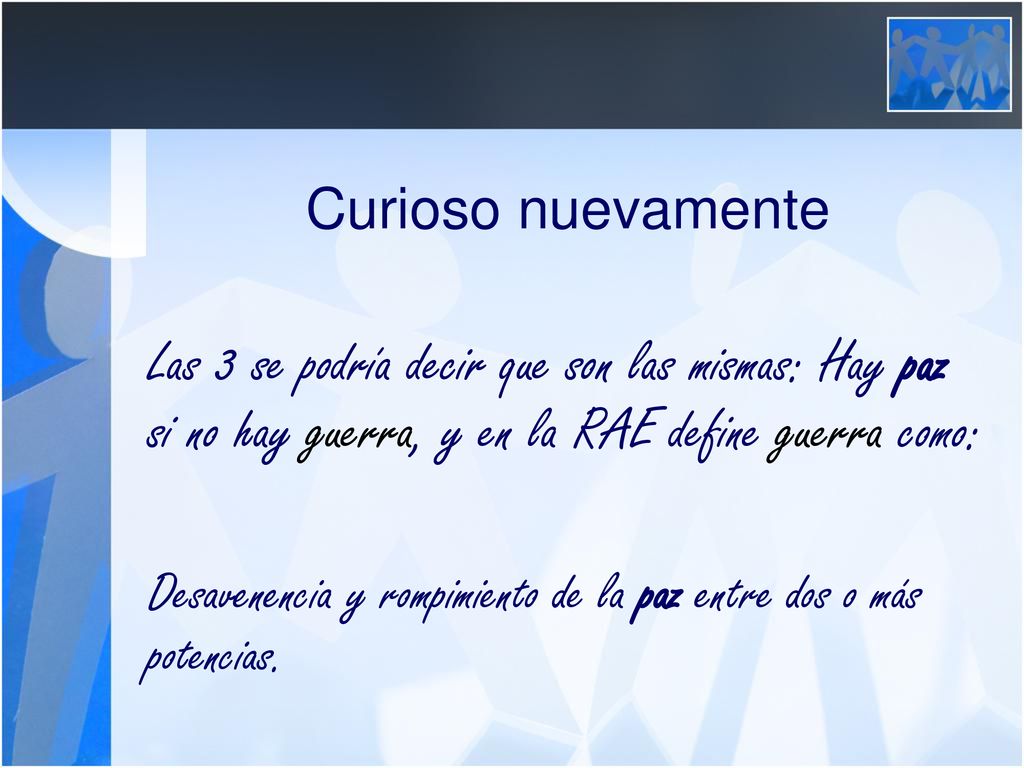 Curioso nuevamente

Las 3 se podría decir que son las mismas: Hay paz si no hay guerra, y en la RAE define guerra como:

Desavenencia y rompimiento de la paz entre dos o más potencias.